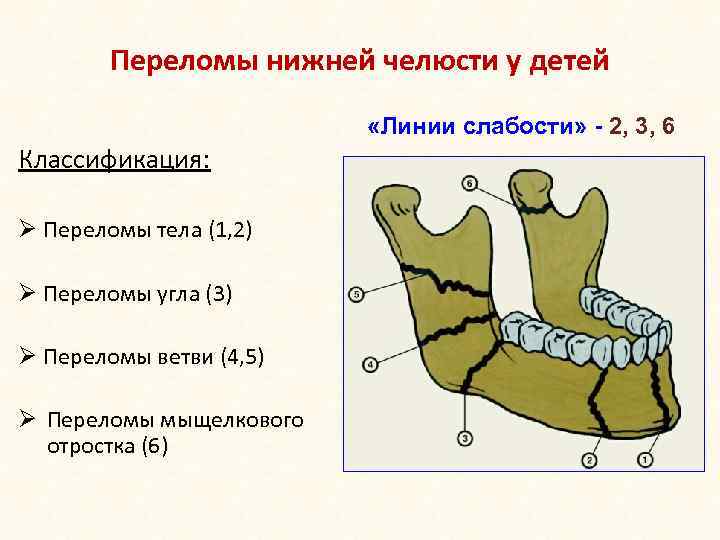 Переломы нижней челюсти у детей

«Линии слабости» - 2, 3, 6

Классификация:

➢ Переломы тела (1,2)

➢ Переломы угла (3)

➢ Переломы ветви (4,5)

➢ Переломы мыщелкового отростка (6)

6
5
4
3
2
1